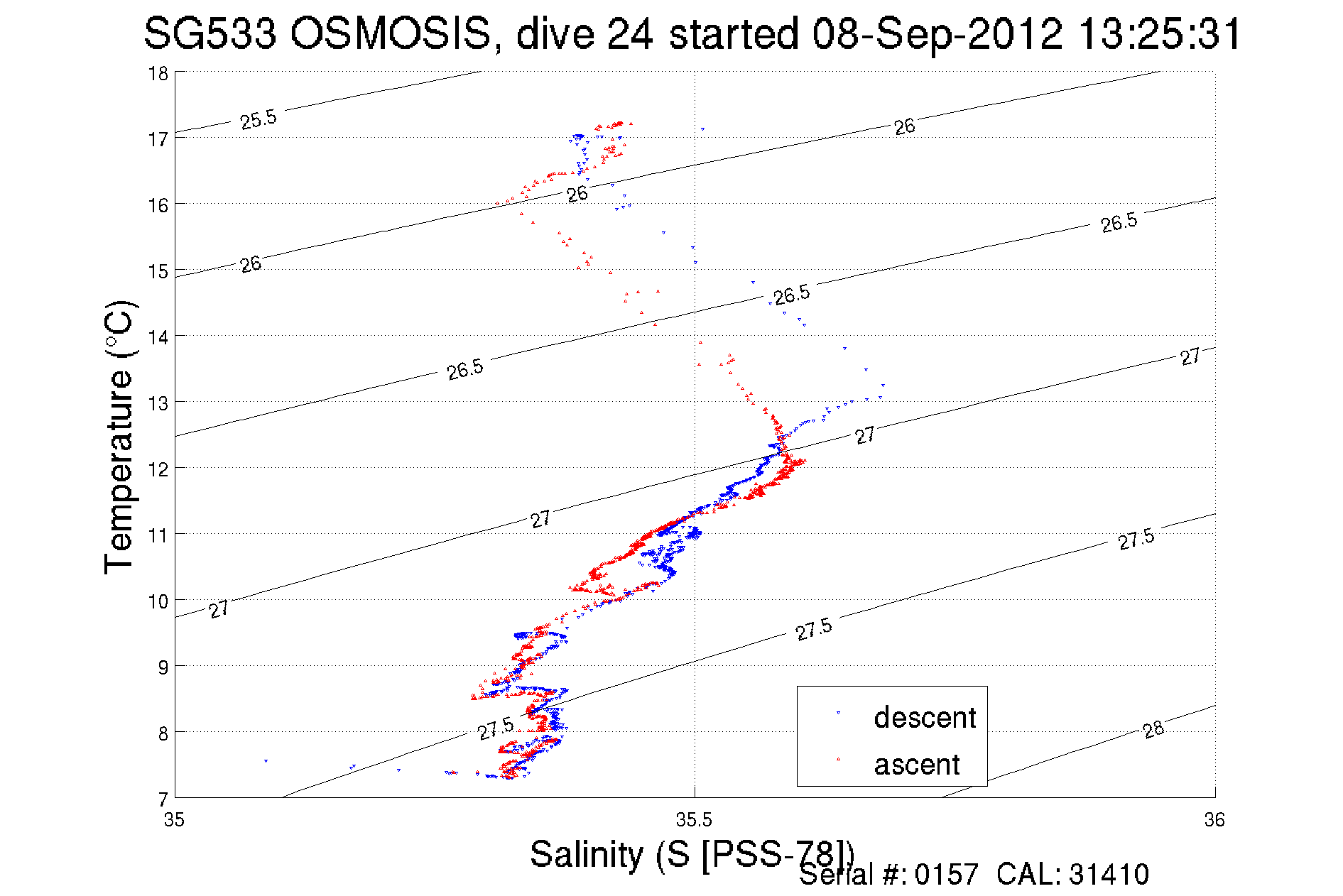 SG533 OSMOSIS, dive 24 started 08-Sep-2012 13:25:31

Temperature (°C)

18
17
16
15
14
13
12
11
10
9
8
7

25.5
26
26
26
26.5
26.5
26.5
27
27
27
27
27.5
27.5
27.5
28

descent
ascent

35
35.5
36

Salinity (S [PSS-78])
Serial #: 0157 CAL: 31410